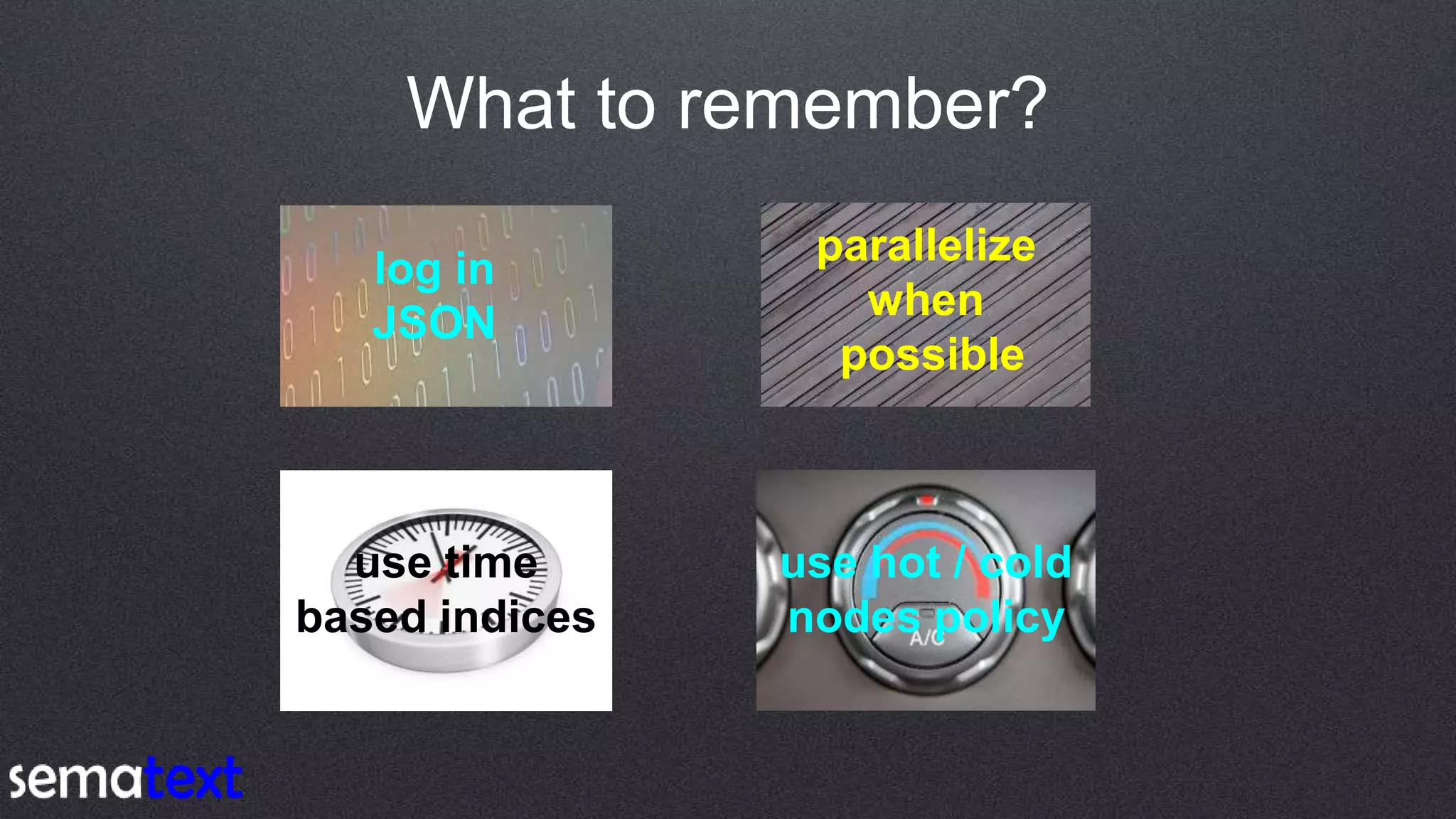 What to remember?

log in JSON

parallelize when possible

use time based indices

use hot / cold nodes policy

A/C

sematext